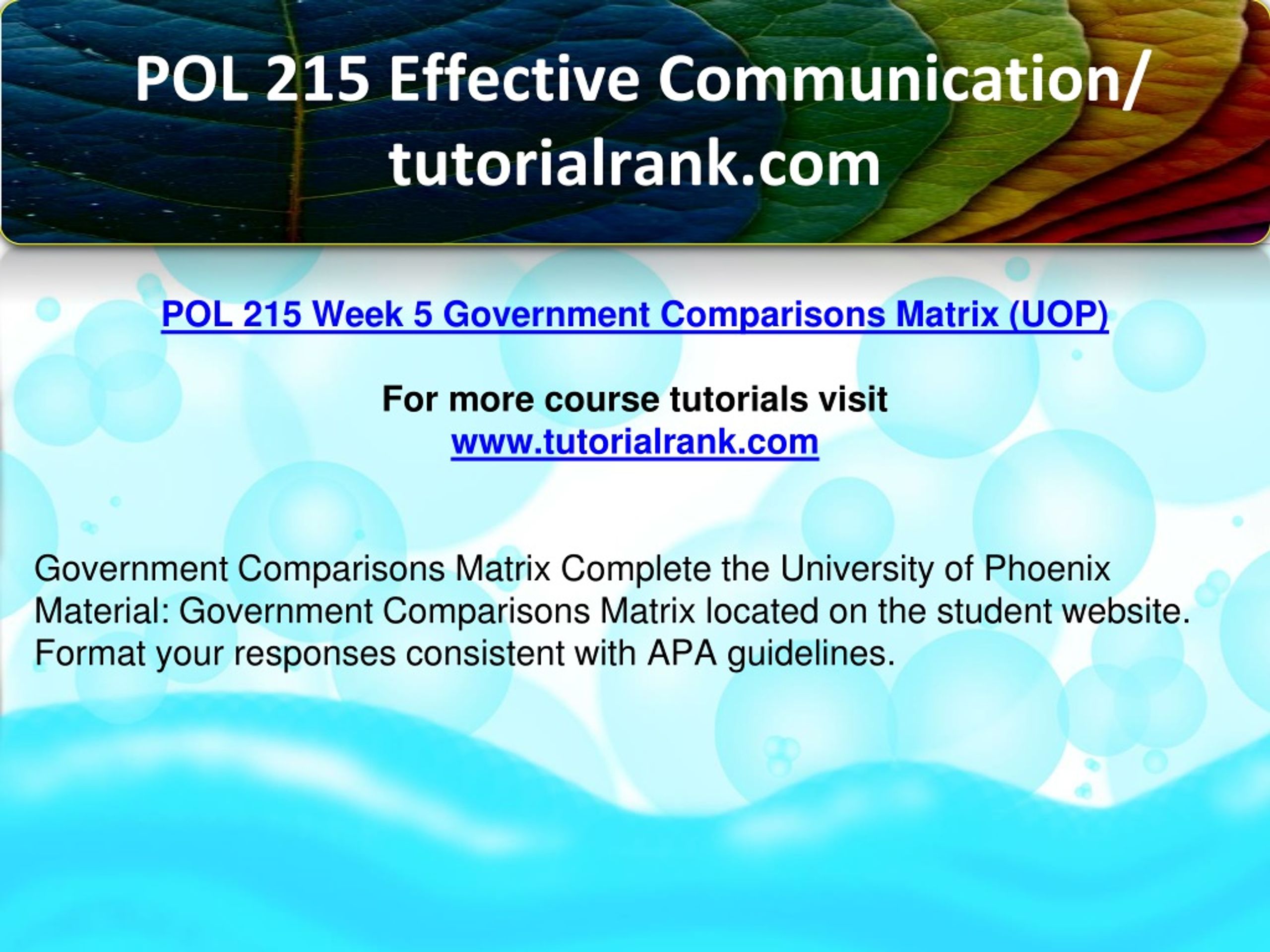 POL 215 Effective Communication/ tutorialrank.com

POL 215 Week 5 Government Comparisons Matrix (UOP)

For more course tutorials visit
www.tutorialrank.com

Government Comparisons Matrix Complete the University of Phoenix Material: Government Comparisons Matrix located on the student website. Format your responses consistent with APA guidelines.